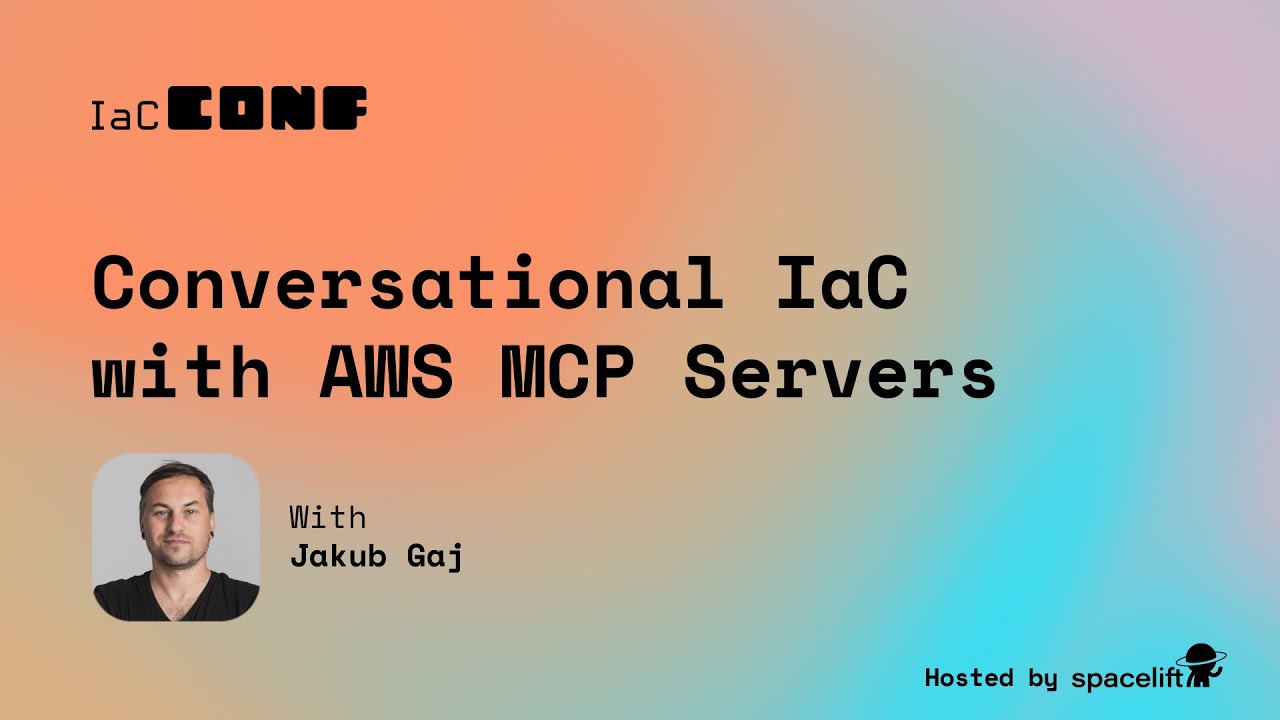 IaC CONF

Conversational IaC with AWS MCP Servers

With
Jakub Gaj

Hosted by spacelift